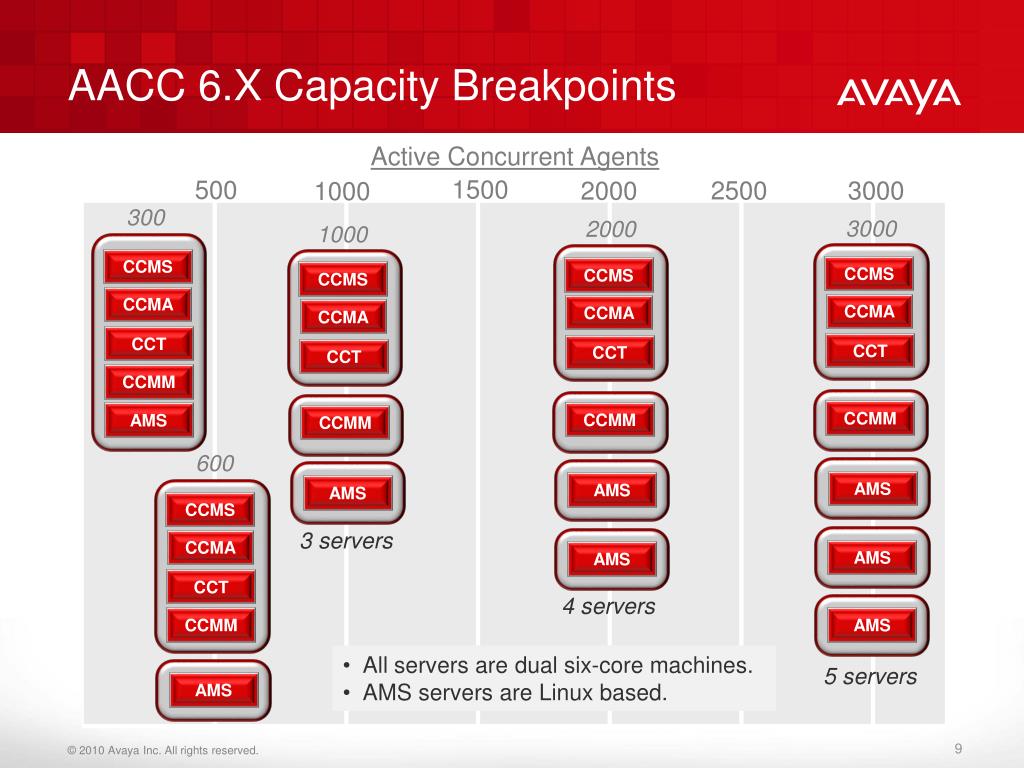 AACC 6.X Capacity Breakpoints

AVAYA

Active Concurrent Agents

500 1000 1500 2000 2500 3000

300

CCMS
CCMA
CCT
CCMM
AMS

600

CCMS
CCMA
CCT
CCMM

AMS

1000

CCMS
CCMA
CCT

CCMM

AMS

3 servers

2000

CCMS
CCMA
CCT

CCMM

AMS

AMS

4 servers

3000

CCMS
CCMA
CCT

CCMM

AMS

AMS

AMS

5 servers

• All servers are dual six-core machines.
• AMS servers are Linux based.

© 2010 Avaya Inc. All rights reserved.

9